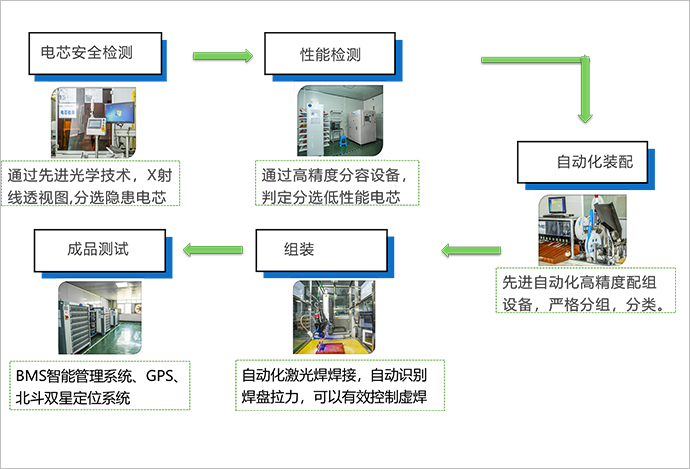 电芯安全检测

通过先进光学技术，X射线透视图,分选隐患电芯

性能检测

通过高精度分容设备，判定分选低性能电芯

自动化装配

先进自动化高精度配组设备，严格分组，分类。

组装

自动化激光焊焊接，自动识别焊盘拉力，可以有效控制虚焊

成品测试

BMS智能管理系统、GPS、北斗双星定位系统